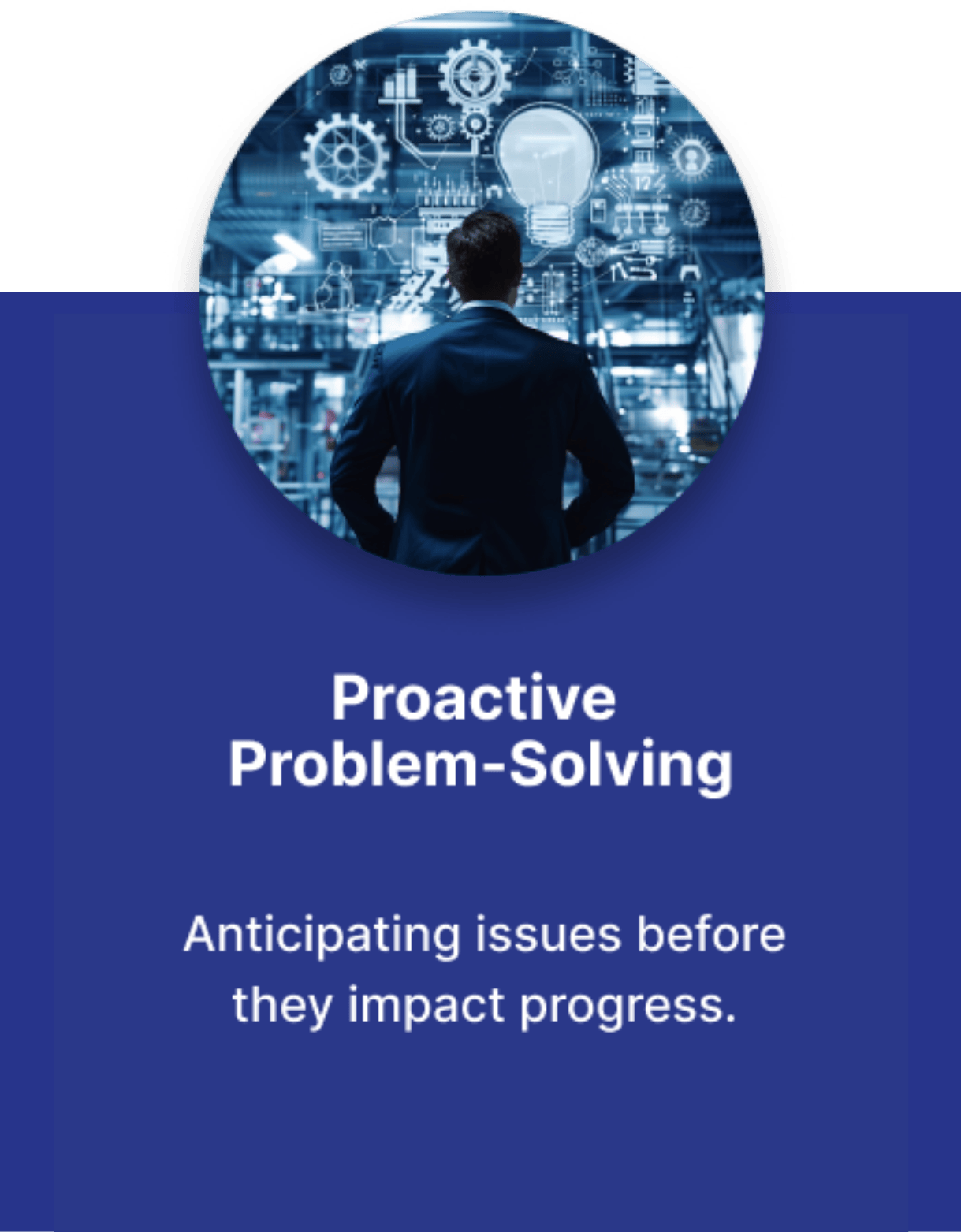 Proactive Problem-Solving

Anticipating issues before they impact progress.